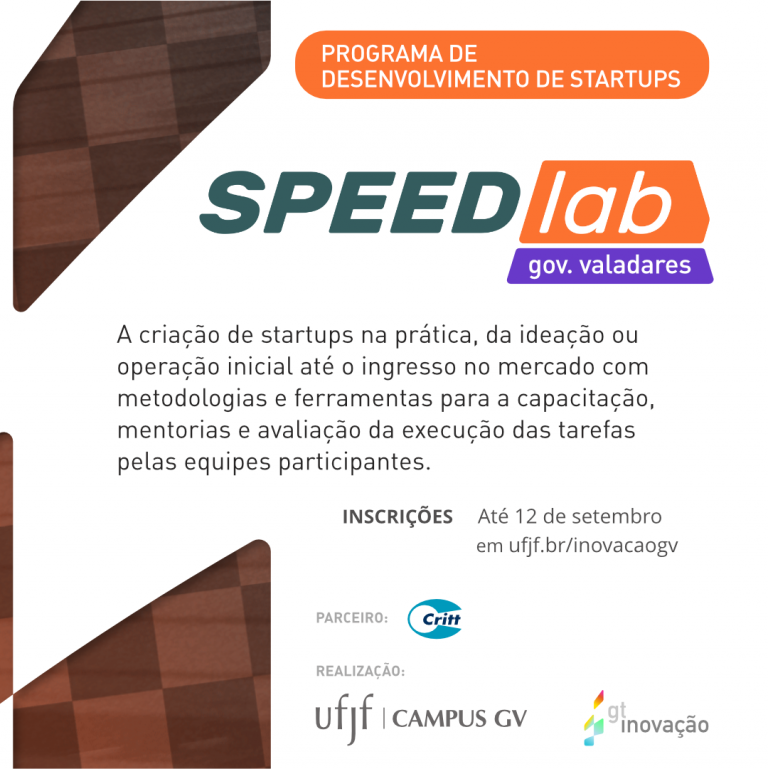 PROGRAMA DE DESENVOLVIMENTO DE STARTUPS

SPEED lab
gov. valadares

A criação de startups na prática, da ideação ou operação inicial até o ingresso no mercado com metodologias e ferramentas para a capacitação, mentorias e avaliação da execução das tarefas pelas equipes participantes.

INSCRIÇÕES Até 12 de setembro em ufjf.br/inovacaogv

PARCEIRO: Critt

REALIZAÇÃO:

ufjf | CAMPUS GV

gt inovação